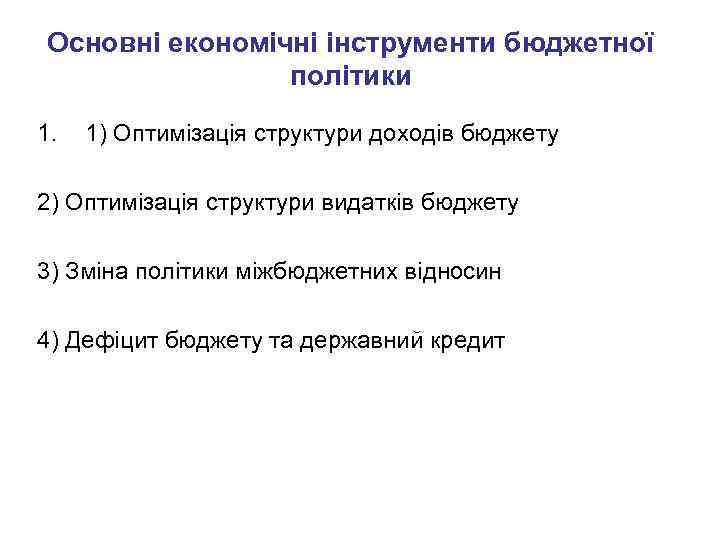 Основні економічні інструменти бюджетної політики

1. 1) Оптимізація структури доходів бюджету

2) Оптимізація структури видатків бюджету

3) Зміна політики міжбюджетних відносин

4) Дефіцит бюджету та державний кредит